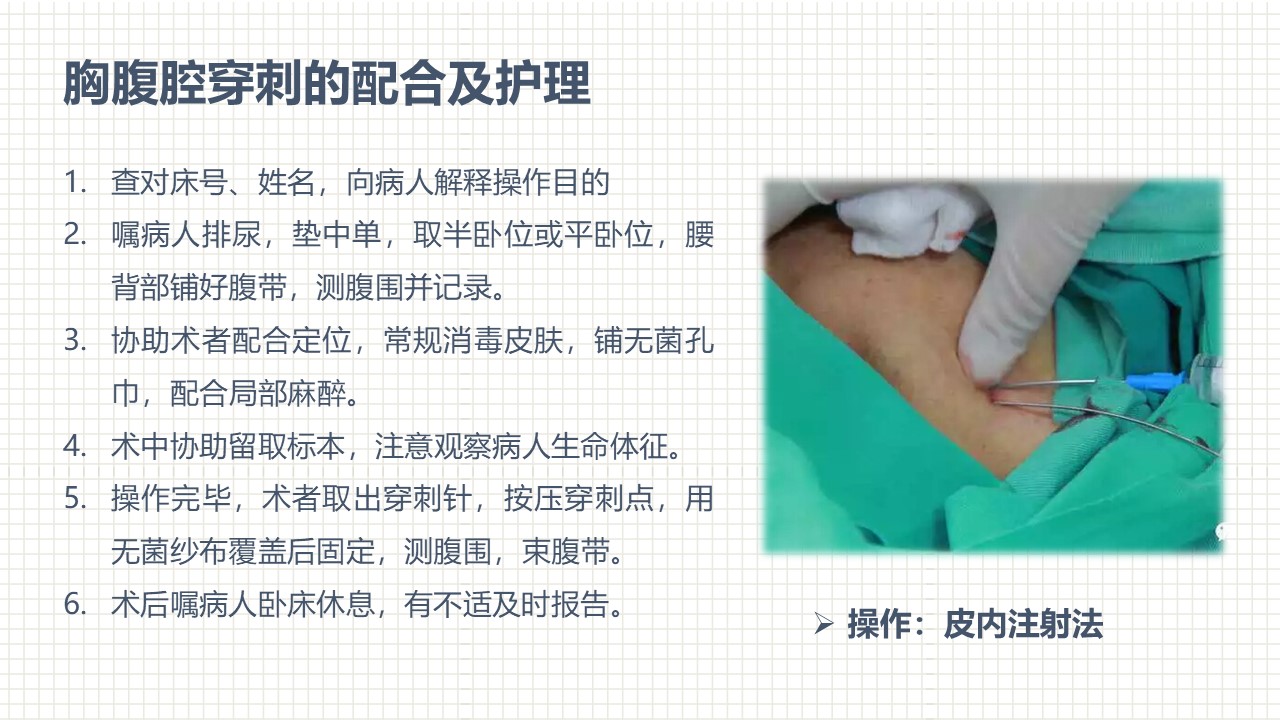 胸腹腔穿刺的配合及护理

1. 查对床号、姓名，向病人解释操作目的
2. 嘱病人排尿，垫中单，取半卧位或平卧位，腰背部铺好腹带，测腹围并记录。
3. 协助术者配合定位，常规消毒皮肤，铺无菌孔巾，配合局部麻醉。
4. 术中协助留取标本，注意观察病人生命体征。
5. 操作完毕，术者取出穿刺针，按压穿刺点，用无菌纱布覆盖后固定，测腹围，束腹带。
6. 术后嘱病人卧床休息，有不适及时报告。

➢ 操作：皮内注射法